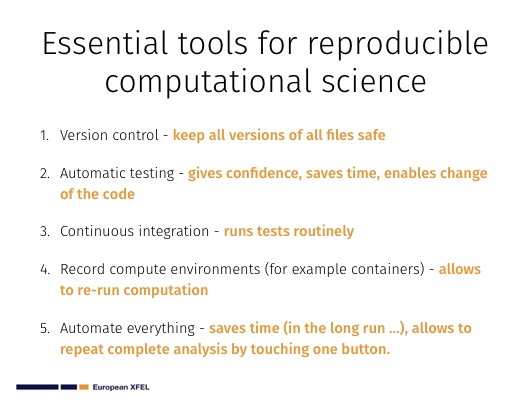 Essential tools for reproducible computational science

1. Version control - keep all versions of all files safe

2. Automatic testing - gives confidence, saves time, enables change of the code

3. Continuous integration - runs tests routinely

4. Record compute environments (for example containers) - allows to re-run computation

5. Automate everything - saves time (in the long run ...), allows to repeat complete analysis by touching one button.

European XFEL